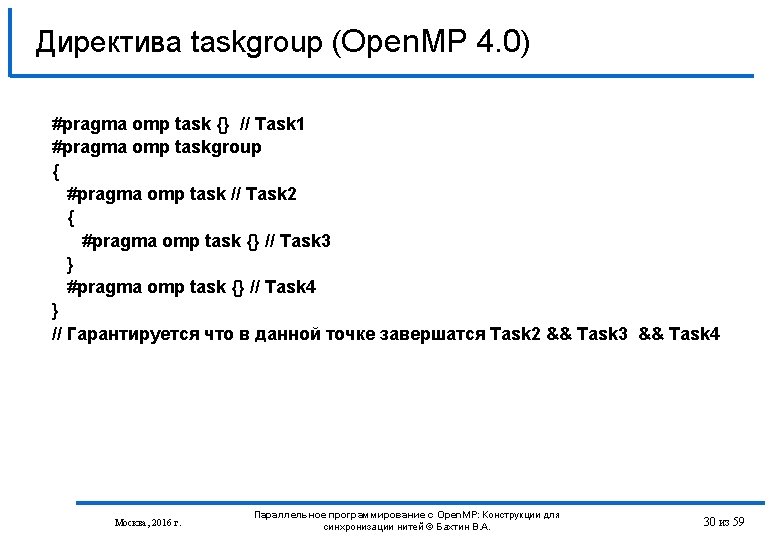 Директива taskgroup (OpenMP 4.0)

#pragma omp task {} // Task1
#pragma omp taskgroup
{
#pragma omp task // Task2
{
#pragma omp task {} // Task3
}
#pragma omp task {} // Task4
}
// Гарантируется что в данной точке завершатся Task2 && Task3 && Task4

Москва, 2016 г.

Параллельное программирование с OpenMP: Конструкции для синхронизации нитей © Бахтин В.А.

30 из 59